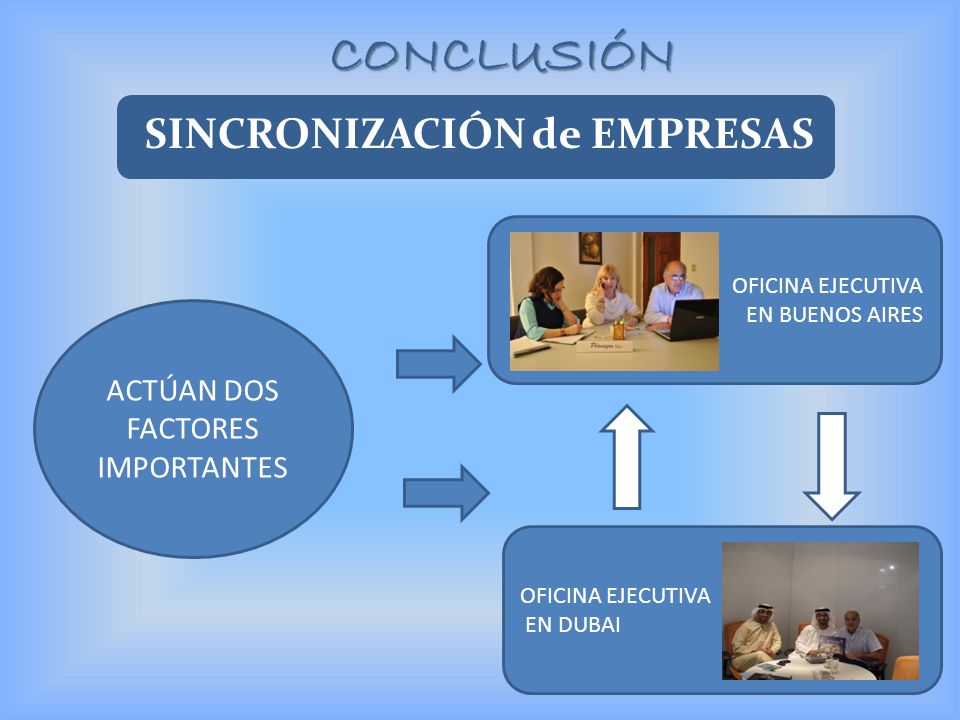 CONCLUSIÓN

SINCRONIZACIÓN de EMPRESAS

ACTÚAN DOS FACTORES IMPORTANTES

OFICINA EJECUTIVA EN BUENOS AIRES

OFICINA EJECUTIVA EN DUBAI